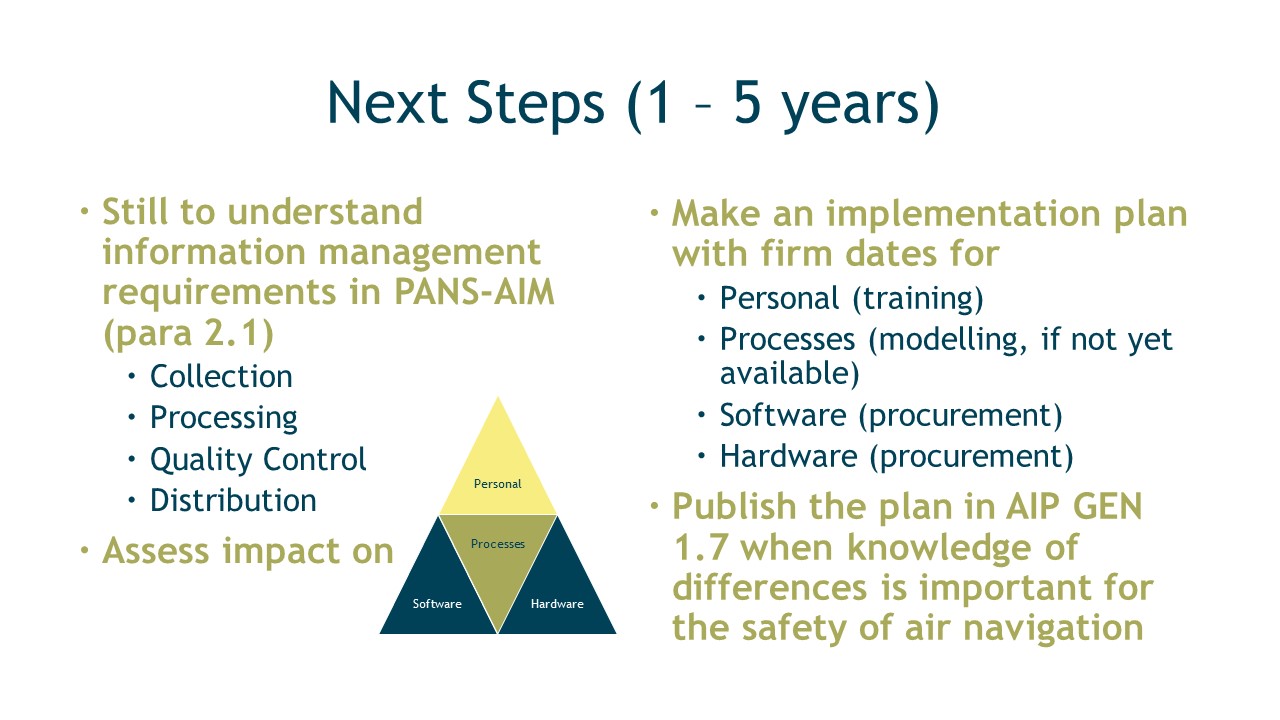 Next Steps (1 – 5 years)

• Still to understand information management requirements in PANS-AIM (para 2.1)
  • Collection
  • Processing
  • Quality Control
  • Distribution
• Assess impact on

Personal
Processes
Software
Hardware

• Make an implementation plan with firm dates for
  • Personal (training)
  • Processes (modelling, if not yet available)
  • Software (procurement)
  • Hardware (procurement)
• Publish the plan in AIP GEN 1.7 when knowledge of differences is important for the safety of air navigation